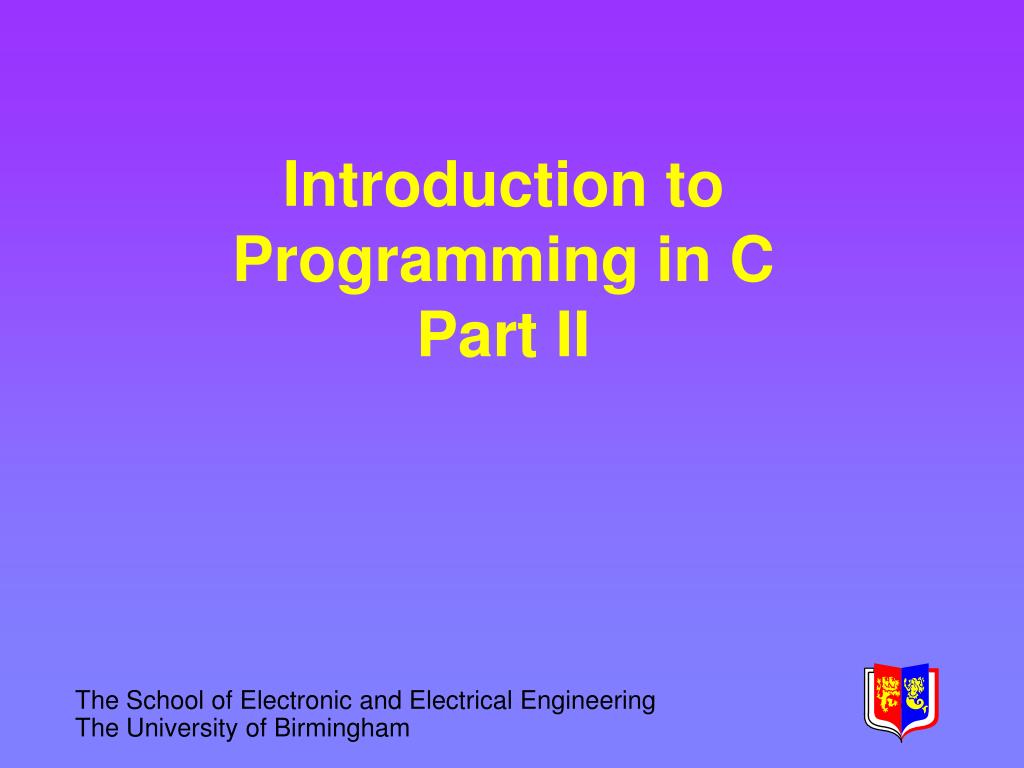 Introduction to Programming in C
Part II

The School of Electronic and Electrical Engineering
The University of Birmingham